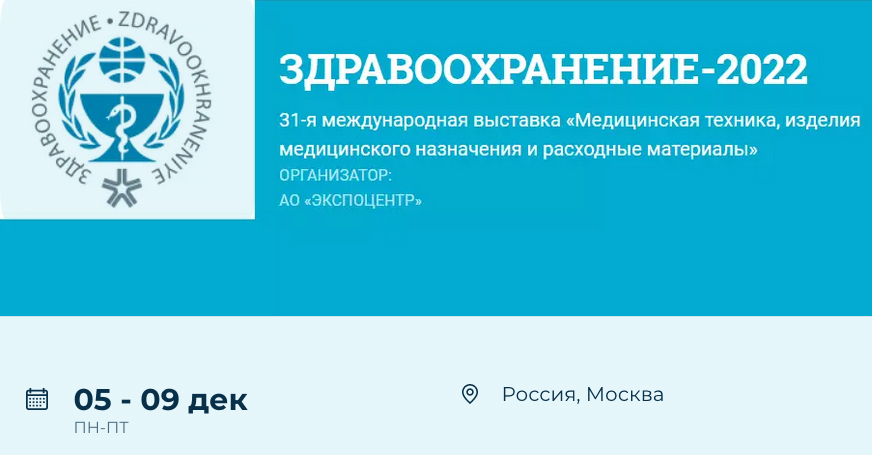 ЗДРАВООХРАНЕНИЕ • ZDRAVOOKHRANENIYE

ЗДРАВООХРАНЕНИЕ-2022

31-я международная выставка «Медицинская техника, изделия медицинского назначения и расходные материалы»

ОРГАНИЗАТОР:
АО «ЭКСПОЦЕНТР»

05 - 09 дек
ПН-ПТ

Россия, Москва